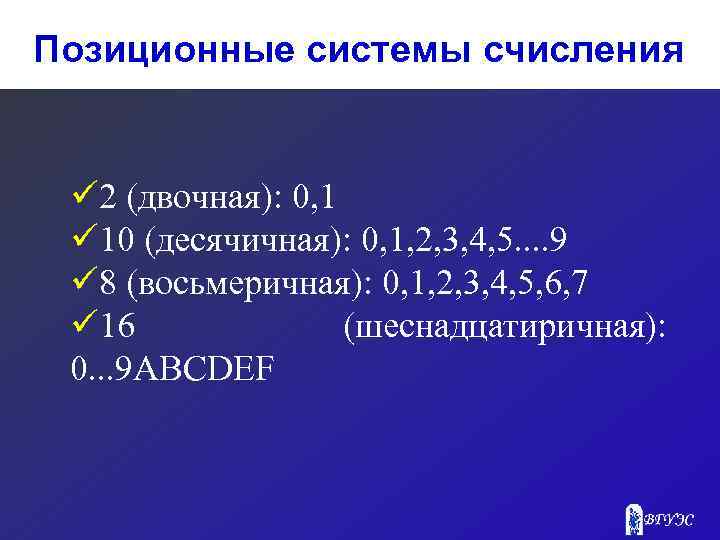 Позиционные системы счисления

✓2 (двочная): 0,1
✓10 (десячичная): 0,1,2,3,4,5....9
✓8 (восьмеричная): 0,1,2,3,4,5,6,7
✓16 (шеснадцатиричная): 0...9ABCDEF

ВГУЭС